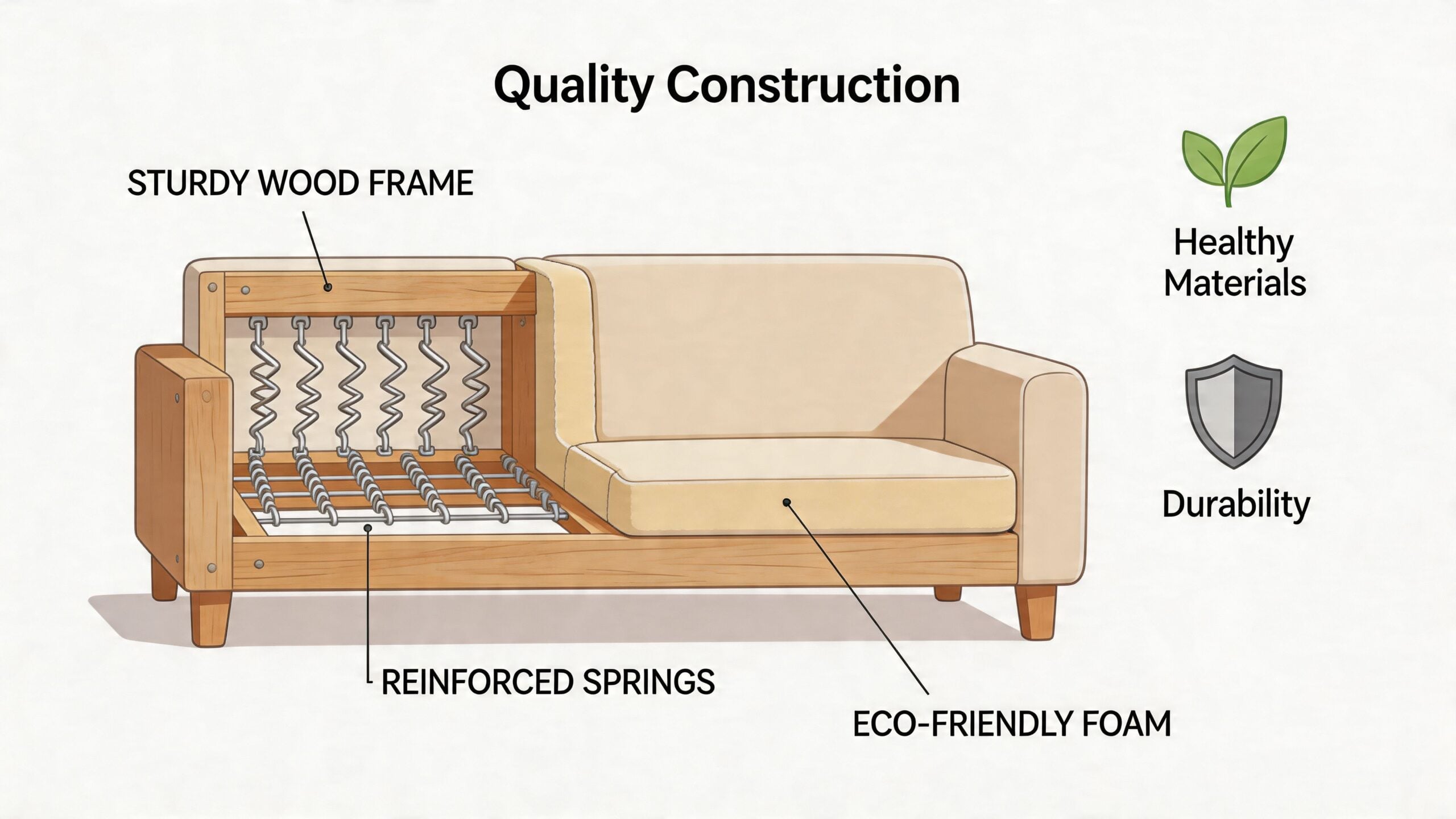 Quality Construction

STURDY WOOD FRAME

Healthy Materials

Durability

REINFORCED SPRINGS

ECO-FRIENDLY FOAM